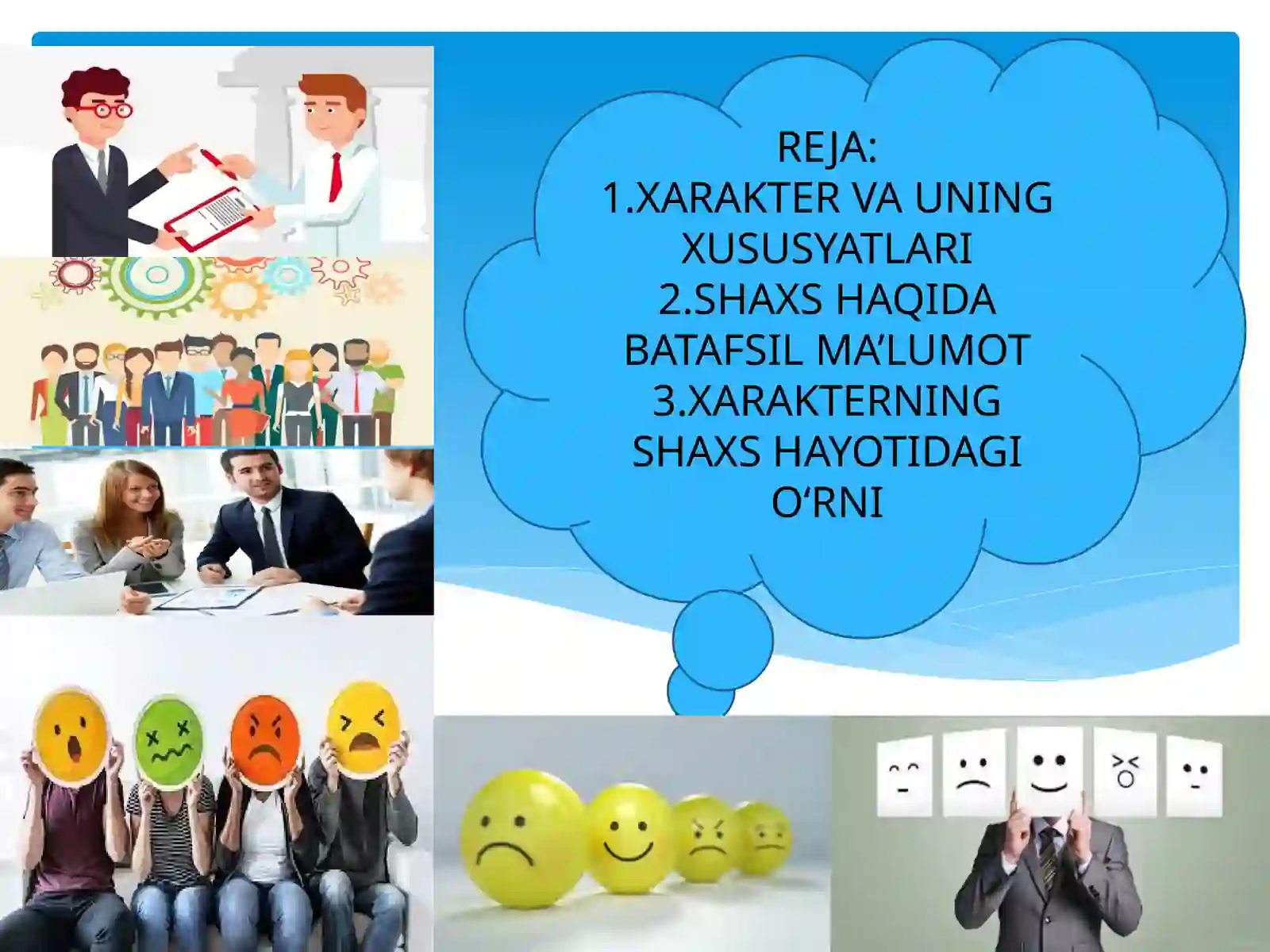 REJA:
1.XARAKTER VA UNING XUSUSYATLARI
2.SHAXS HAQIDA BATAFSIL MA’LUMOT
3.XARAKTERNING SHAXS HAYOTIDAGI O‘RNI